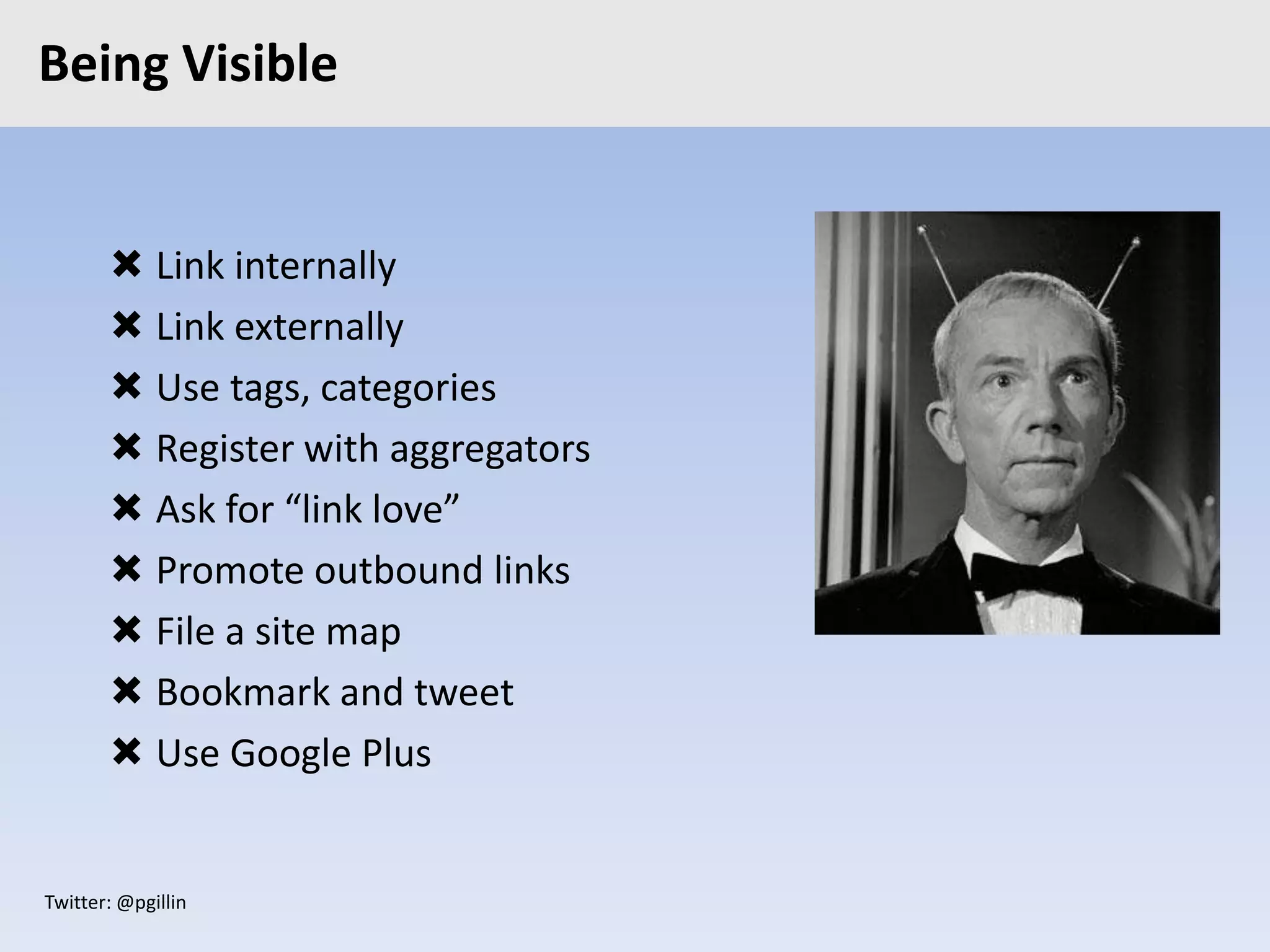 Being Visible

✖ Link internally
✖ Link externally
✖ Use tags, categories
✖ Register with aggregators
✖ Ask for “link love”
✖ Promote outbound links
✖ File a site map
✖ Bookmark and tweet
✖ Use Google Plus

Twitter: @pgillin